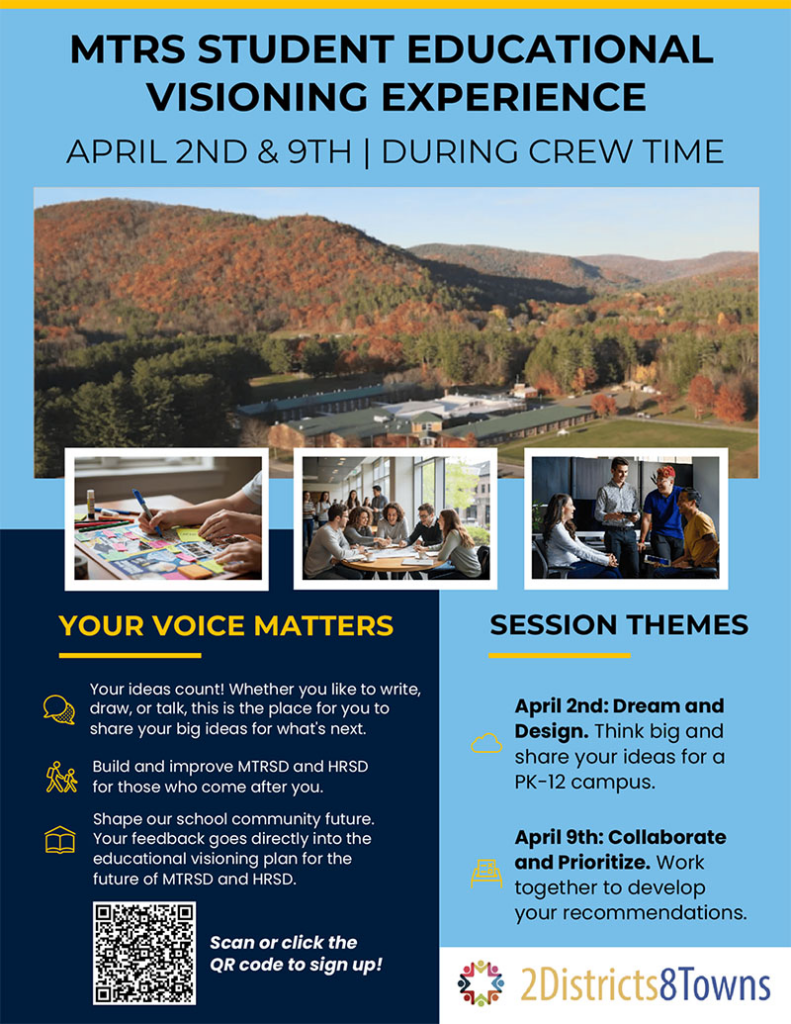 MTRS STUDENT EDUCATIONAL VISIONING EXPERIENCE

APRIL 2ND & 9TH | DURING CREW TIME

YOUR VOICE MATTERS

Your ideas count! Whether you like to write, draw, or talk, this is the place for you to share your big ideas for what's next.

Build and improve MTRSD and HRSD for those who come after you.

Shape our school community future. Your feedback goes directly into the educational visioning plan for the future of MTRSD and HRSD.

Scan or click the QR code to sign up!

SESSION THEMES

April 2nd: Dream and Design. Think big and share your ideas for a PK-12 campus.

April 9th: Collaborate and Prioritize. Work together to develop your recommendations.

2Districts8Towns